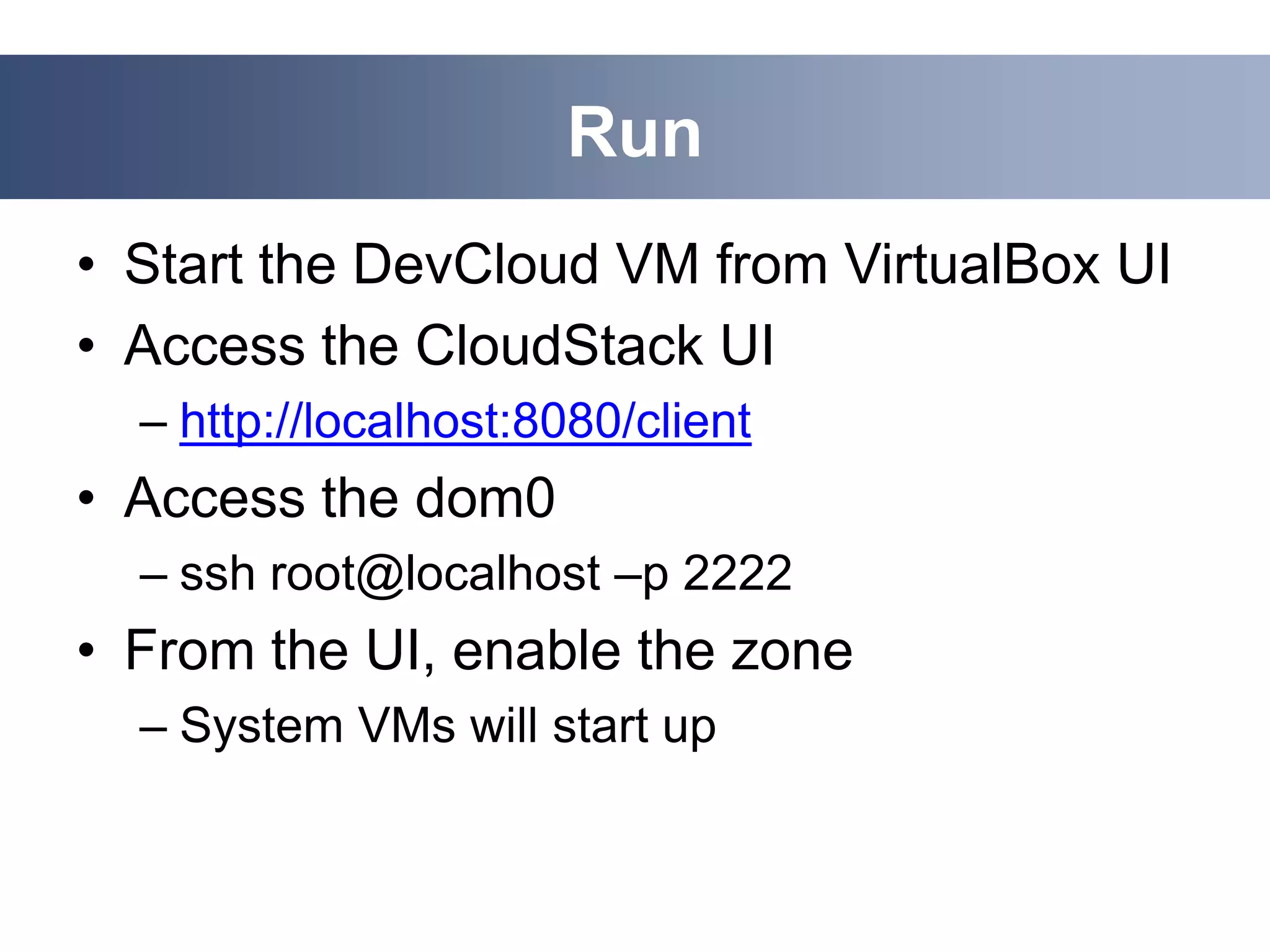 Run

• Start the DevCloud VM from VirtualBox UI
• Access the CloudStack UI
– http://localhost:8080/client
• Access the dom0
– ssh root@localhost –p 2222
• From the UI, enable the zone
– System VMs will start up